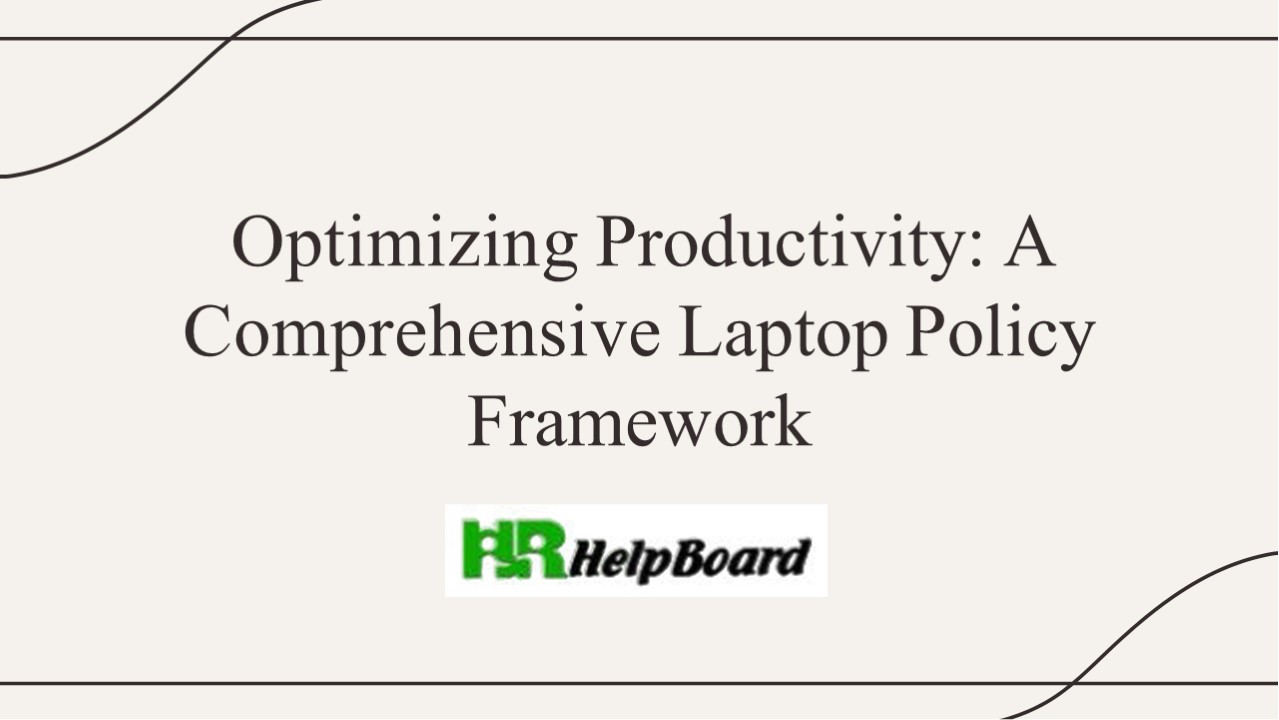 Optimizing Productivity: A Comprehensive Laptop Policy Framework

HR HelpBoard